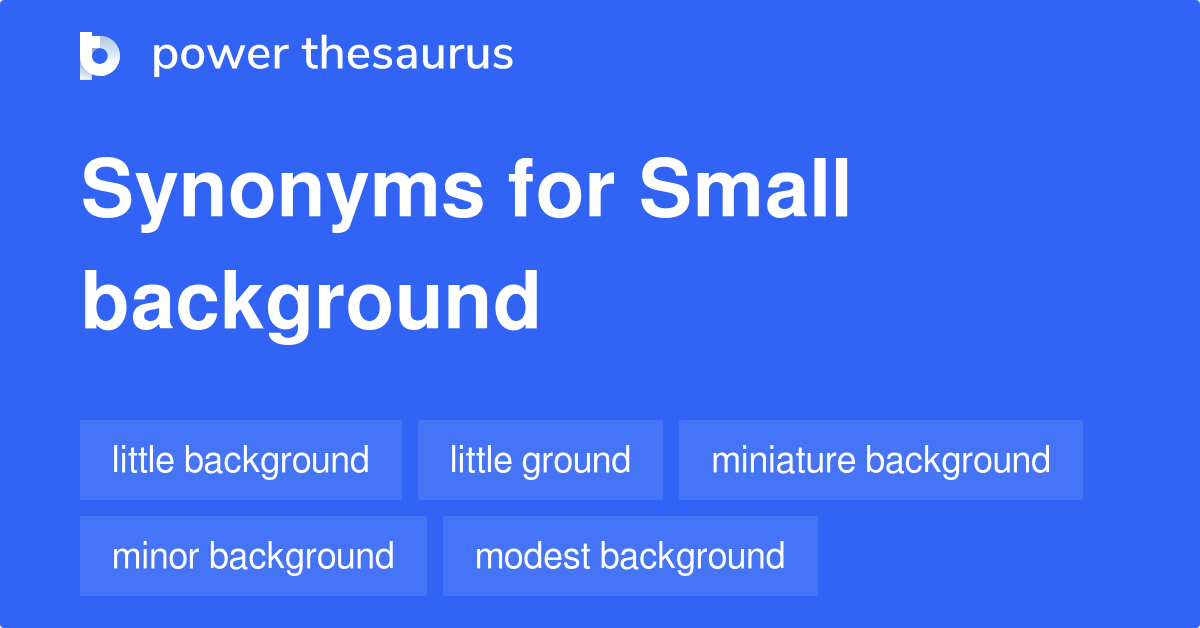 power thesaurus

Synonyms for Small background

little background
little ground
miniature background
minor background
modest background